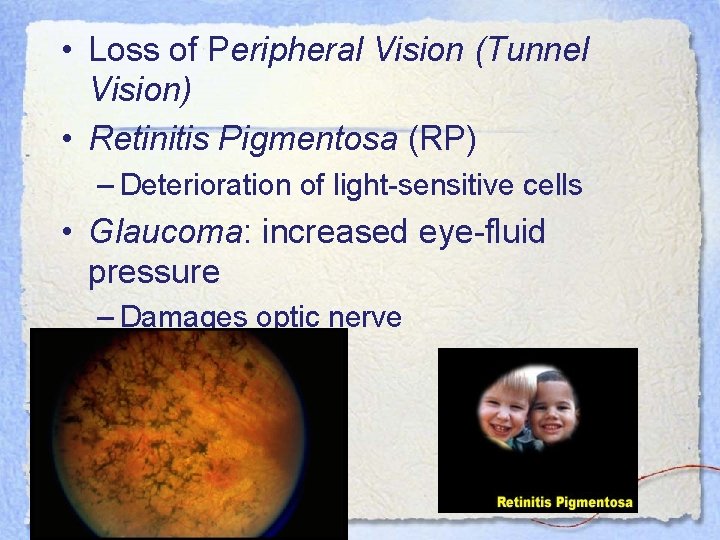 • Loss of Peripheral Vision (Tunnel Vision)
• Retinitis Pigmentosa (RP)
– Deterioration of light-sensitive cells
• Glaucoma: increased eye-fluid pressure
– Damages optic nerve

Retinitis Pigmentosa